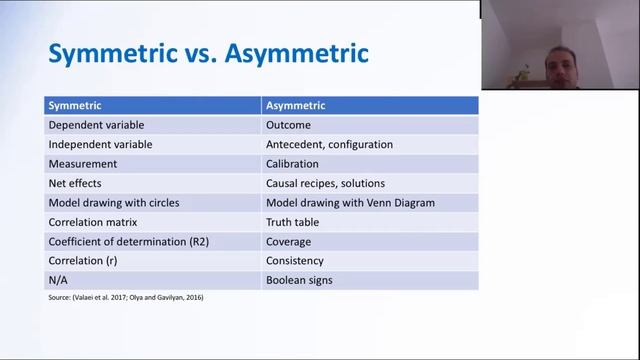 Symmetric vs. Asymmetric

| Symmetric | Asymmetric |
|---|---|
| Dependent variable | Outcome |
| Independent variable | Antecedent, configuration |
| Measurement | Calibration |
| Net effects | Causal recipes, solutions |
| Model drawing with circles | Model drawing with Venn Diagram |
| Correlation matrix | Truth table |
| Coefficient of determination (R2) | Coverage |
| Correlation (r) | Consistency |
| N/A | Boolean signs |

Source: (Valaei et al. 2017; Olya and Gavilyan, 2016)